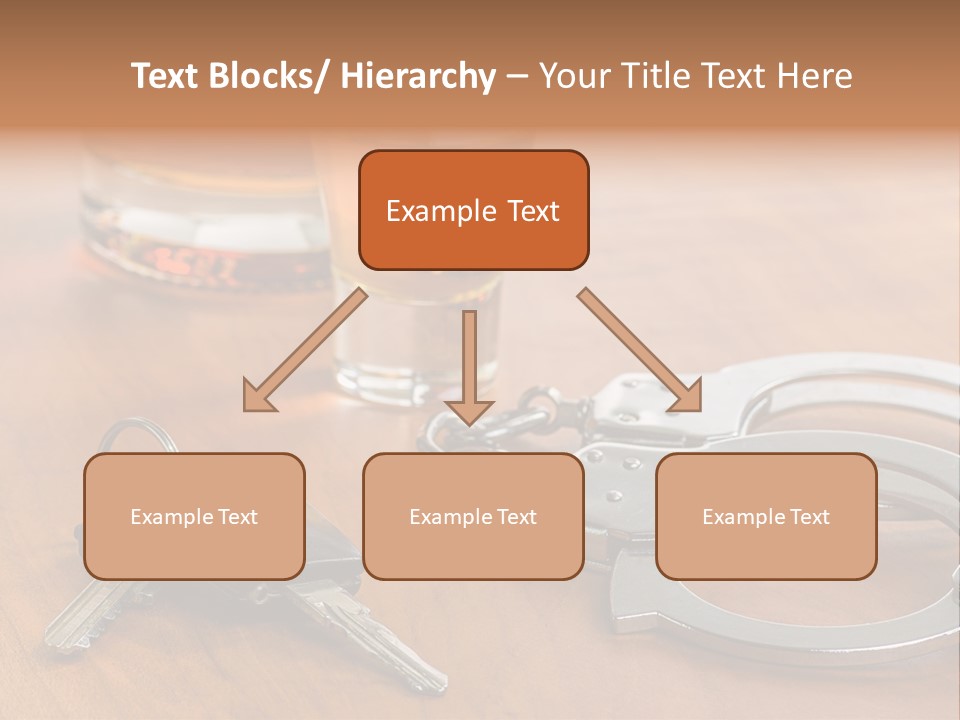 Text Blocks/ Hierarchy – Your Title Text Here

Example Text

Example Text

Example Text

Example Text